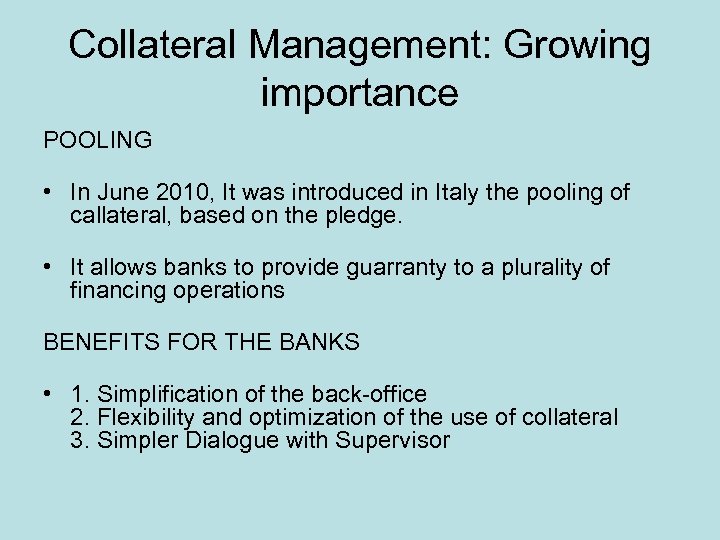 Collateral Management: Growing importance

POOLING

• In June 2010, It was introduced in Italy the pooling of callateral, based on the pledge.

• It allows banks to provide guarranty to a plurality of financing operations

BENEFITS FOR THE BANKS

• 1. Simplification of the back-office
2. Flexibility and optimization of the use of collateral
3. Simpler Dialogue with Supervisor